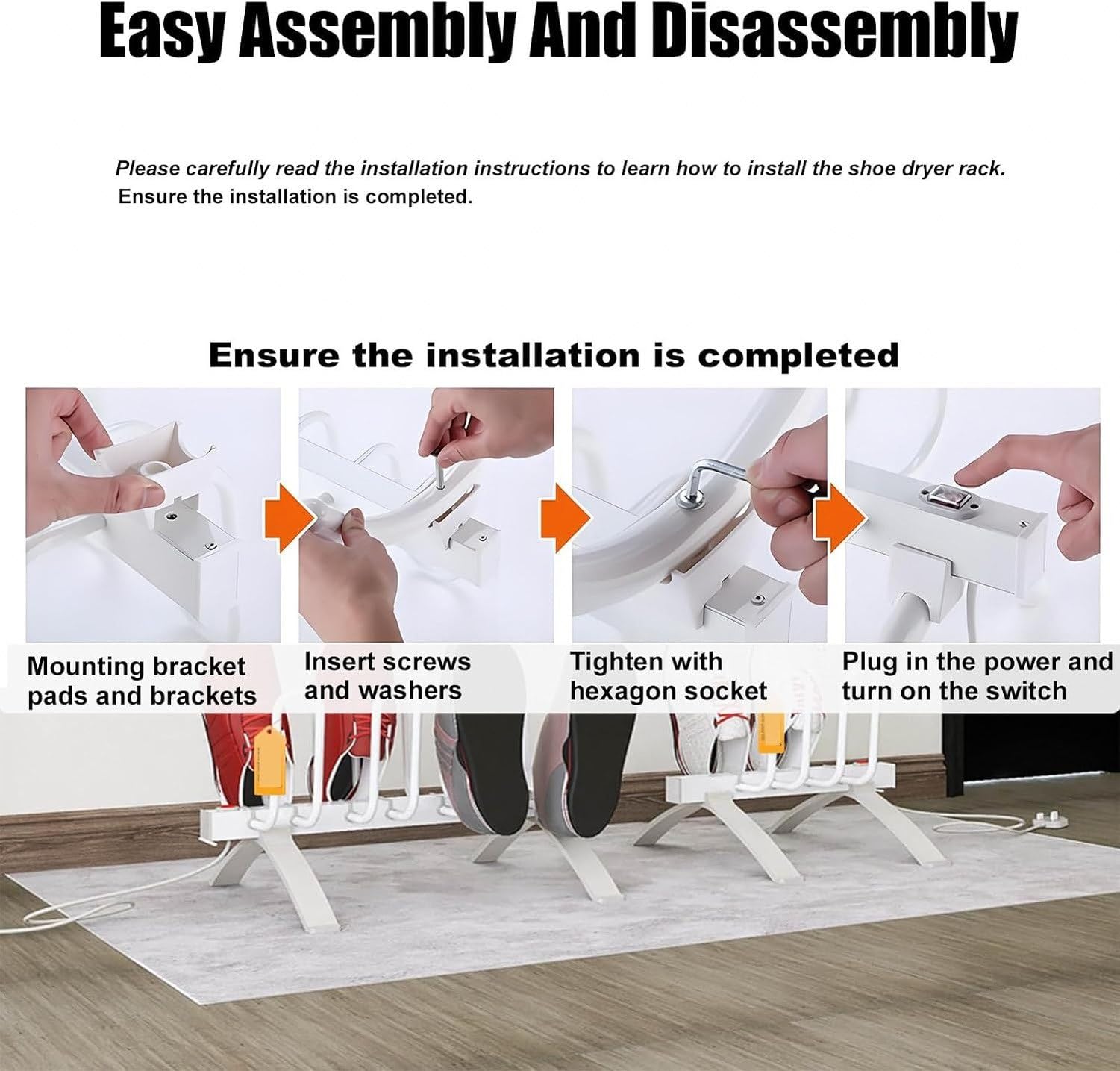 Easy Assembly And Disassembly

Please carefully read the installation instructions to learn how to install the shoe dryer rack. Ensure the installation is completed.

Ensure the installation is completed

Mounting bracket pads and brackets

Insert screws and washers

Tighten with hexagon socket

Plug in the power and turn on the switch